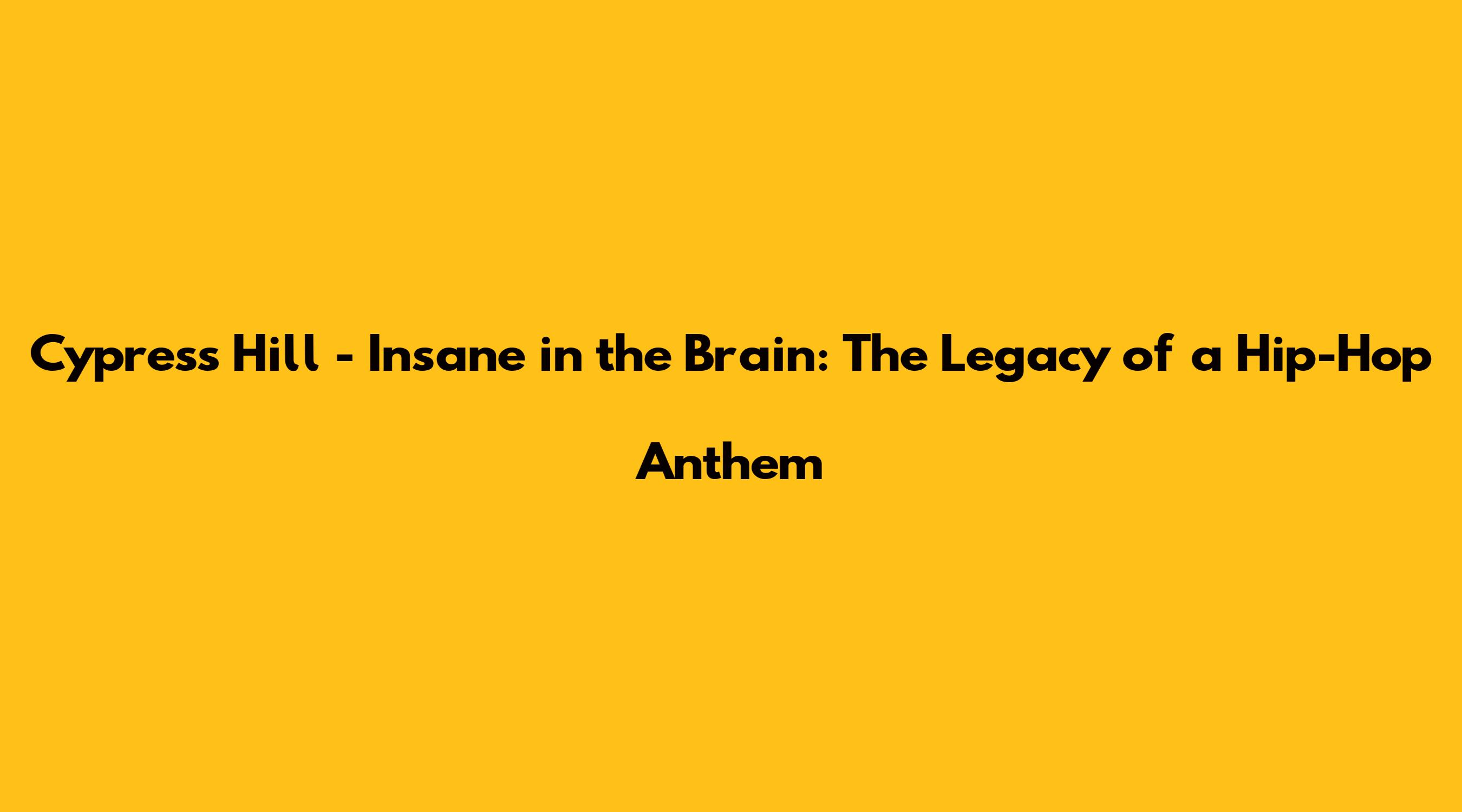 Cypress Hill - Insane in the Brain: The Legacy of a Hip-Hop Anthem